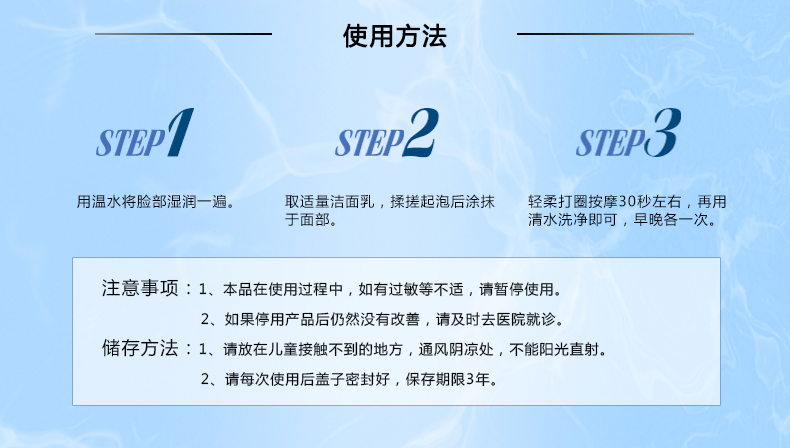 使用方法

STEP1

用温水将脸部湿润一遍。

STEP2

取适量洁面乳，揉搓起泡后涂抹于面部。

STEP3

轻柔打圈按摩30秒左右，再用清水洗净即可，早晚各一次。

注意事项：1、本品在使用过程中，如有过敏等不适，请暂停使用。

2、如果停用产品后仍然没有改善，请及时去医院就诊。

储存方法：1、请放在儿童接触不到的地方，通风阴凉处，不能阳光直射。

2、请每次使用后盖子密封好，保存期限3年。